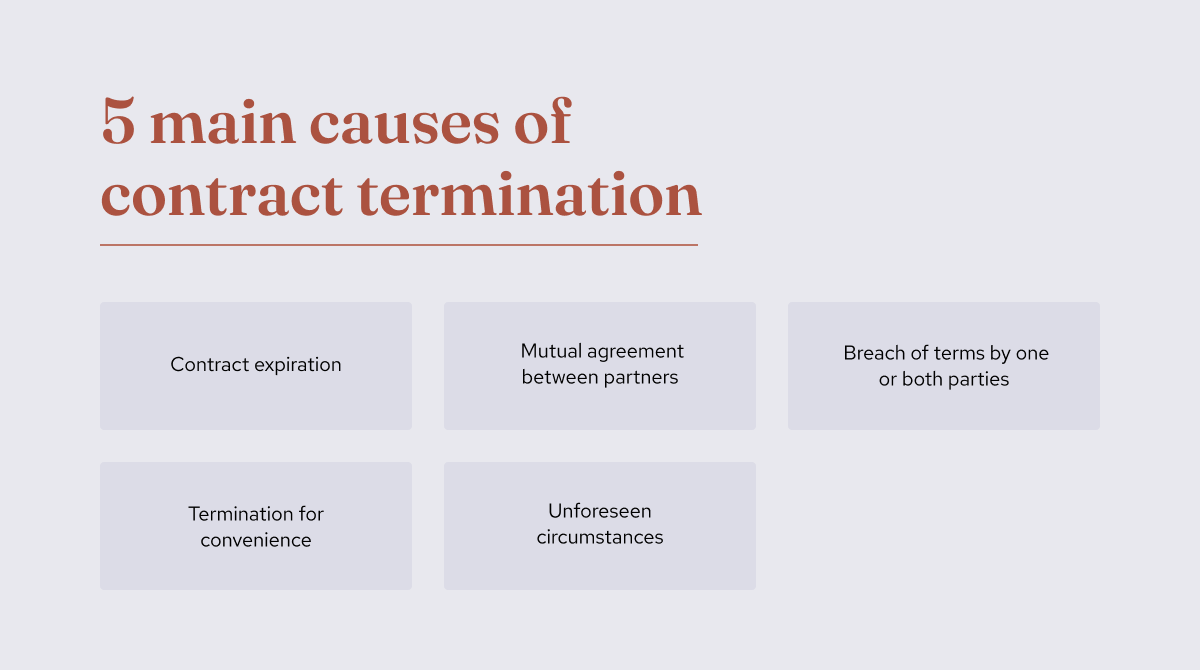 5 main causes of contract termination

Contract expiration

Mutual agreement between partners

Breach of terms by one or both parties

Termination for convenience

Unforeseen circumstances